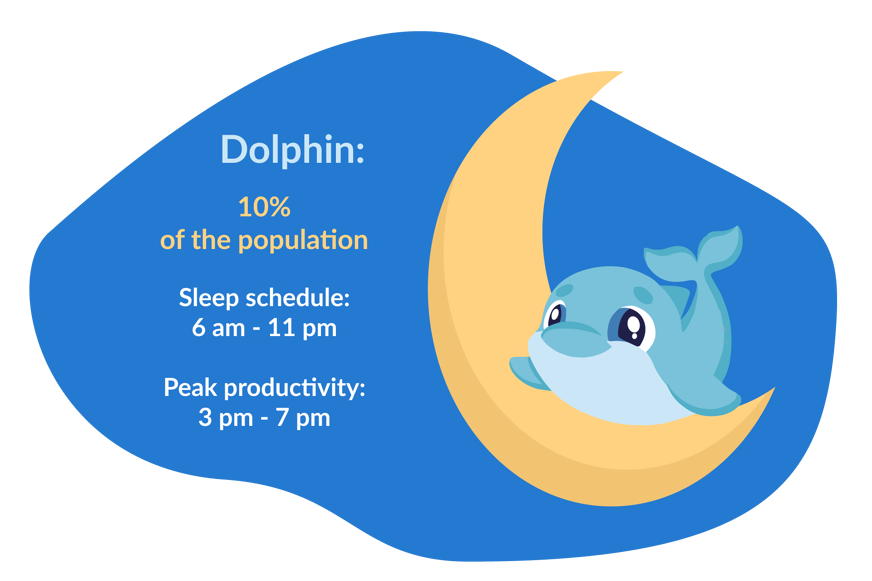 Dolphin:

10%
of the population

Sleep schedule:
6 am - 11 pm

Peak productivity:
3 pm - 7 pm